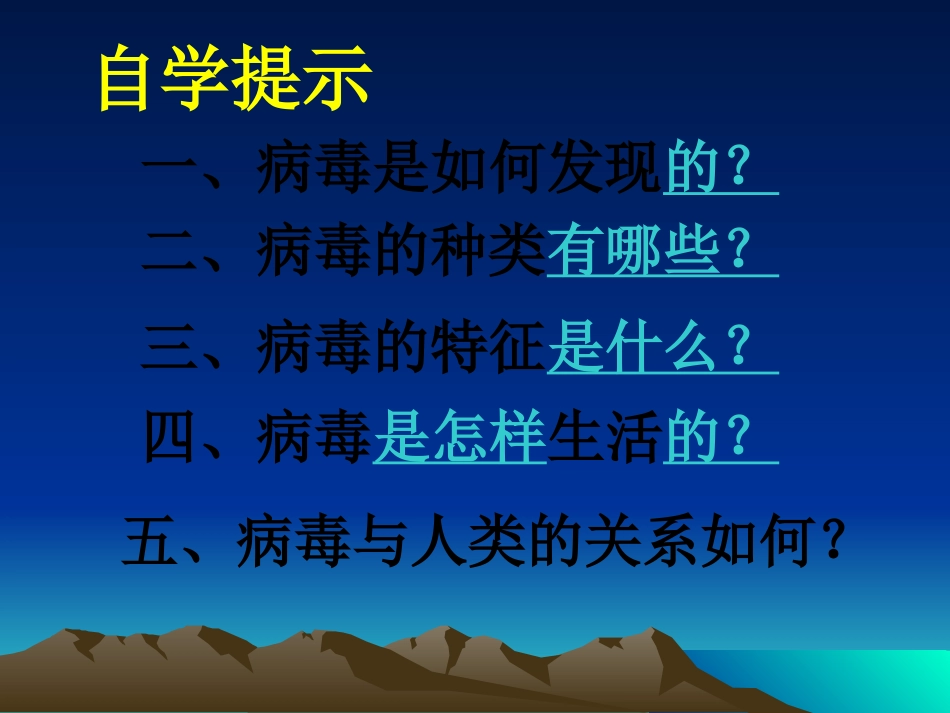 自学提示

一、病毒是如何发现的？

二、病毒的种类有哪些？

三、病毒的特征是什么？

四、病毒是怎样生活的？

五、病毒与人类的关系如何？